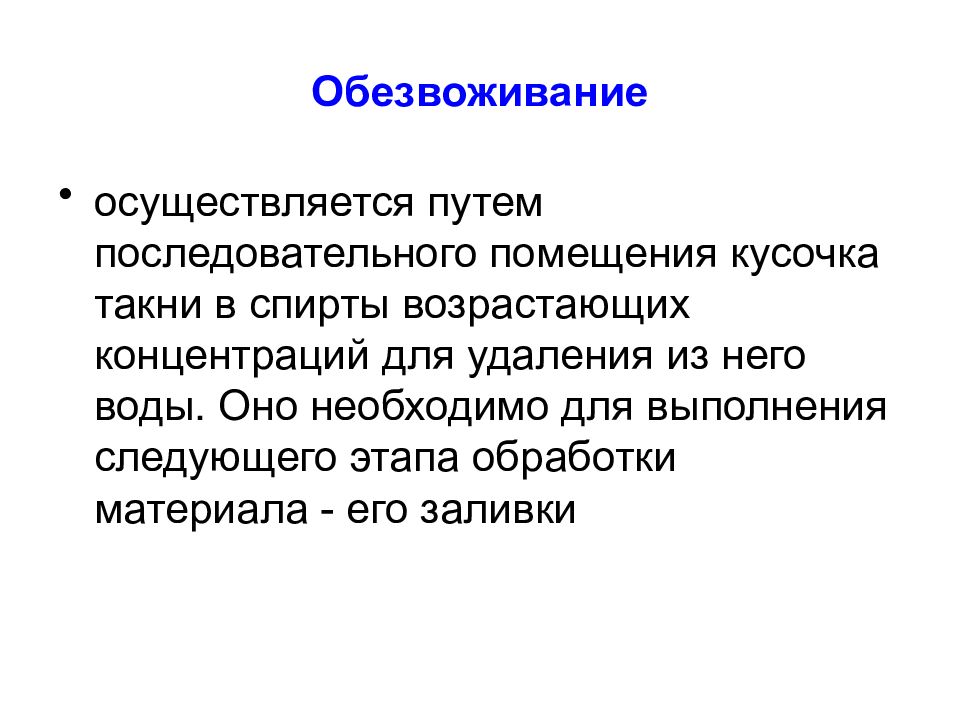 Обезвоживание

• осуществляется путем последовательного помещения кусочка такни в спирты возрастающих концентраций для удаления из него воды. Оно необходимо для выполнения следующего этапа обработки материала - его заливки